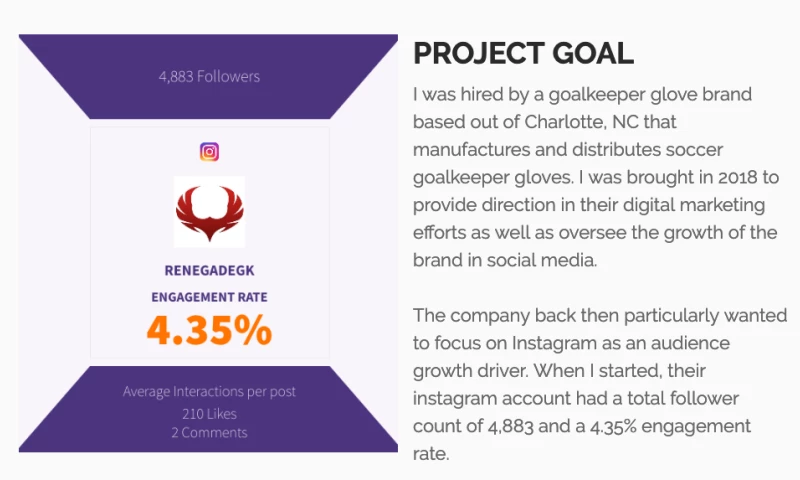 4,883 Followers

RENEGADEGK

ENGAGEMENT RATE

4.35%

Average Interactions per post

210 Likes

2 Comments

PROJECT GOAL

I was hired by a goalkeeper glove brand based out of Charlotte, NC that manufactures and distributes soccer goalkeeper gloves. I was brought in 2018 to provide direction in their digital marketing efforts as well as oversee the growth of the brand in social media.

The company back then particularly wanted to focus on Instagram as an audience growth driver. When I started, their instagram account had a total follower count of 4,883 and a 4.35% engagement rate.